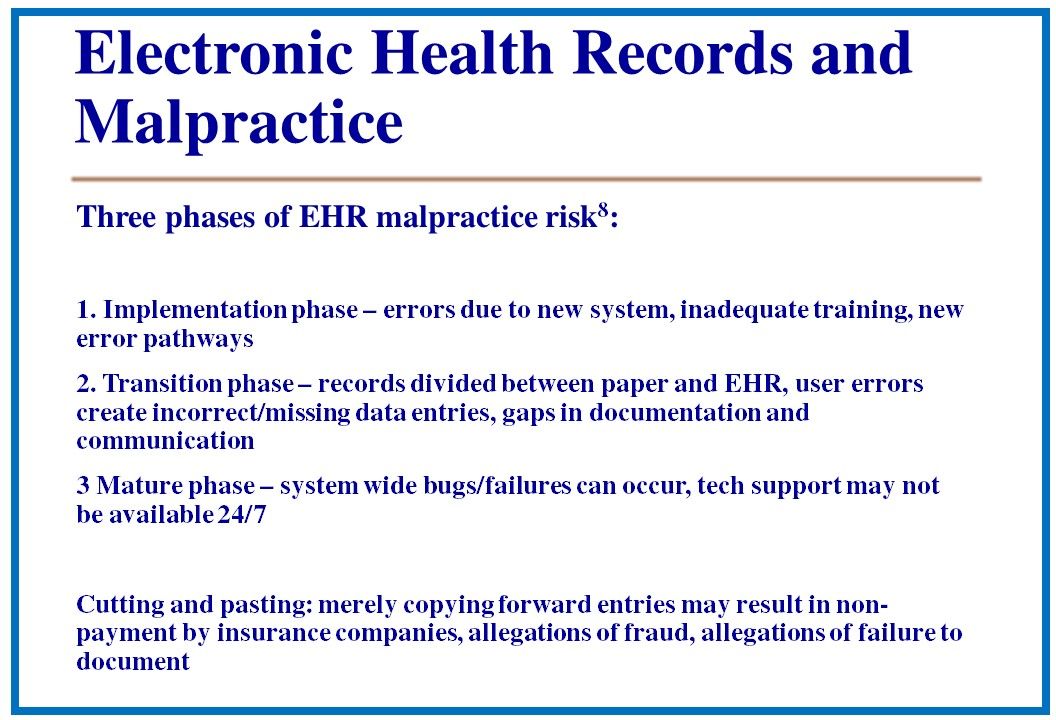 Electronic Health Records and Malpractice

Three phases of EHR malpractice risk$^8$:

1. Implementation phase – errors due to new system, inadequate training, new error pathways

2. Transition phase – records divided between paper and EHR, user errors create incorrect/missing data entries, gaps in documentation and communication

3 Mature phase – system wide bugs/failures can occur, tech support may not be available 24/7

Cutting and pasting: merely copying forward entries may result in non-payment by insurance companies, allegations of fraud, allegations of failure to document